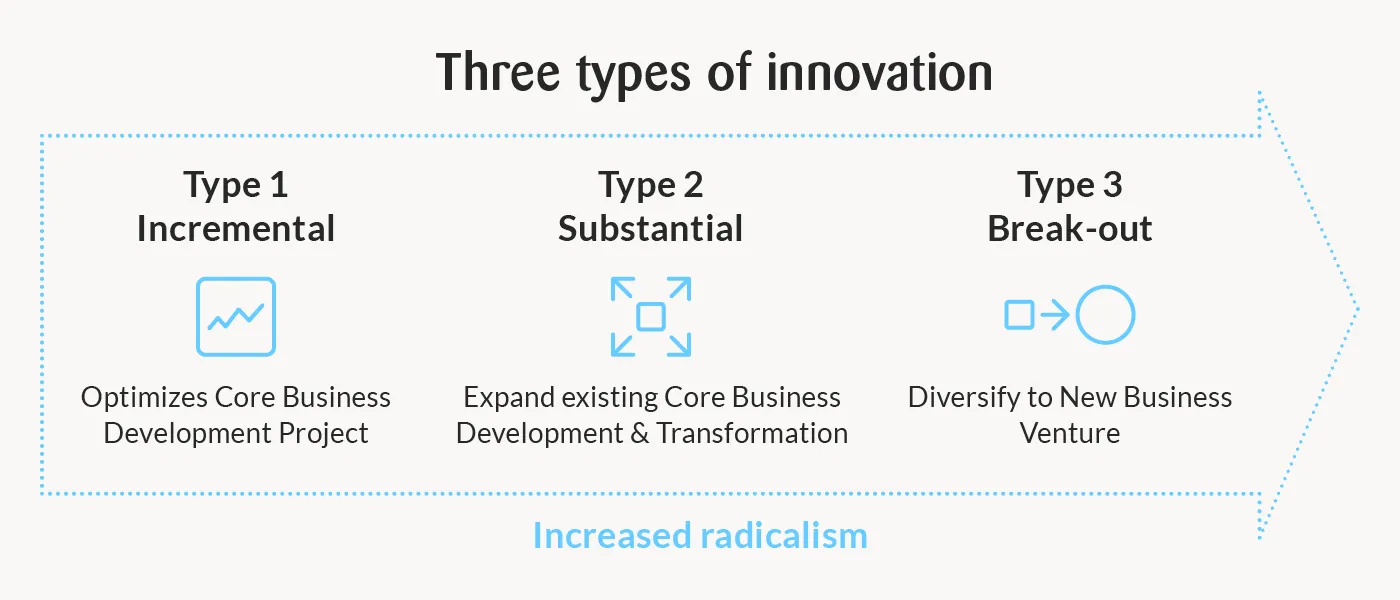 Three types of innovation

Type 1
Incremental

Optimizes Core Business Development Project

Type 2
Substantial

Expand existing Core Business Development & Transformation

Type 3
Break-out

Diversify to New Business Venture

Increased radicalism